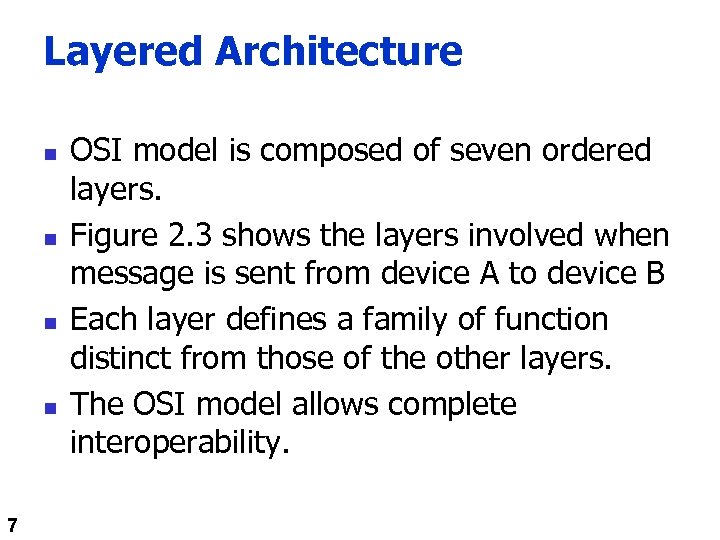 Layered Architecture

- OSI model is composed of seven ordered layers.
- Figure 2.3 shows the layers involved when message is sent from device A to device B
- Each layer defines a family of function distinct from those of the other layers.
- The OSI model allows complete interoperability.

7